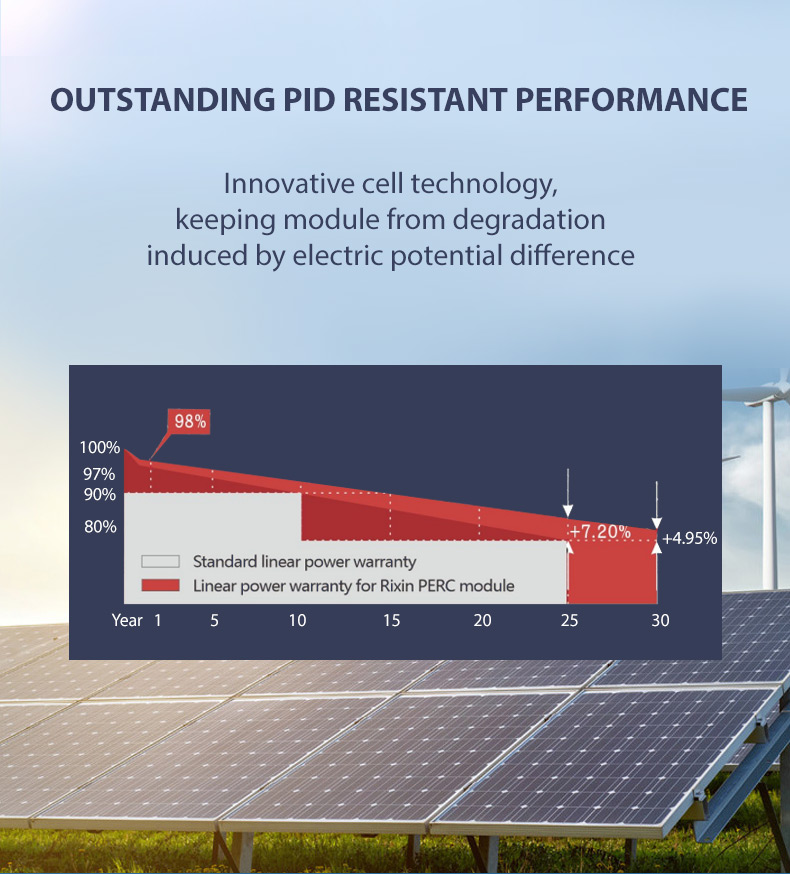 OUTSTANDING PID RESISTANT PERFORMANCE

Innovative cell technology, keeping module from degradation induced by electric potential difference

98%
100%
97%
90%
80%
+7.20%
+4.95%
Standard linear power warranty
Linear power warranty for Rixin PERC module
Year 1 5 10 15 20 25 30